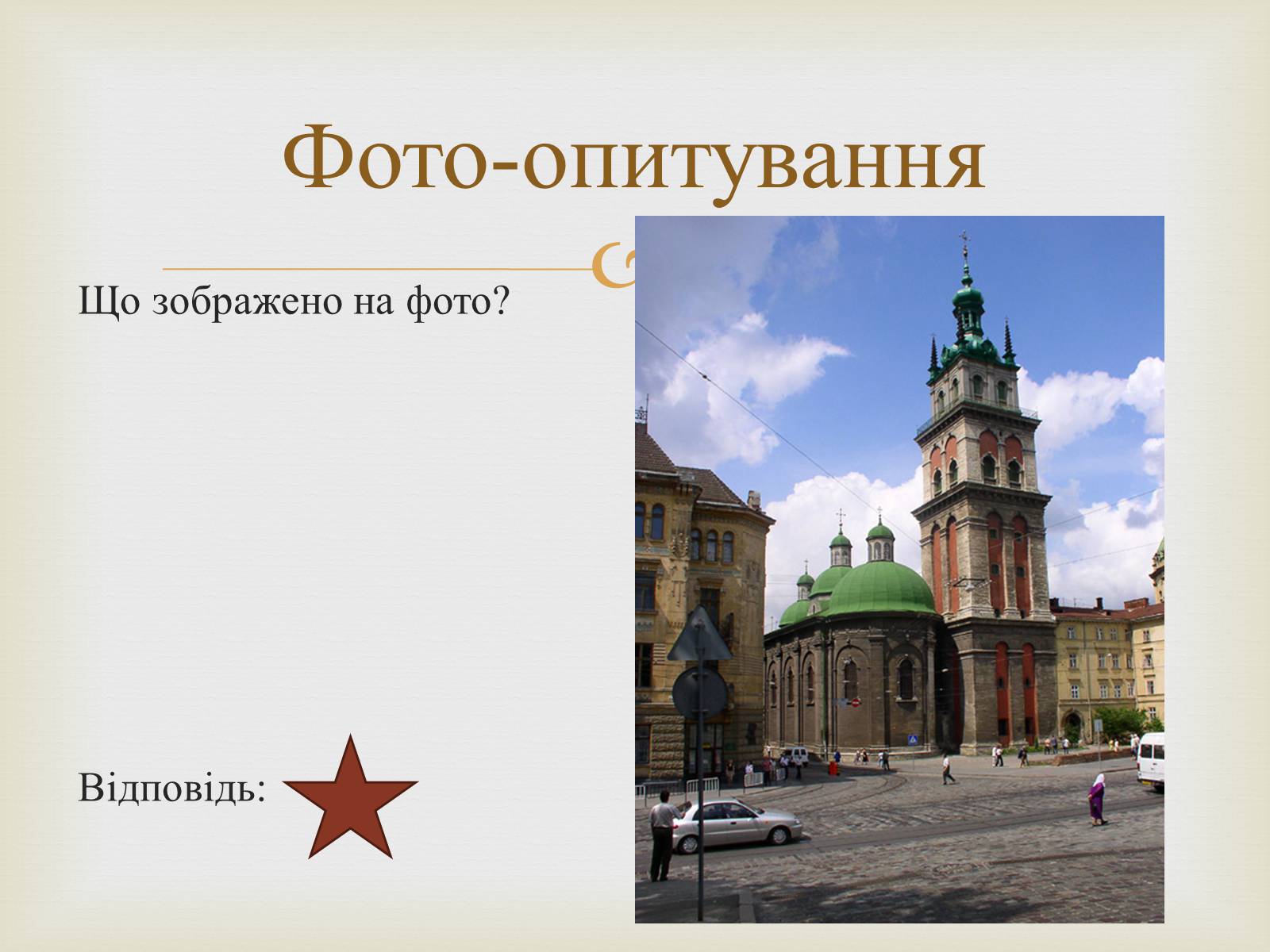 Фото-опитування

Що зображено на фото?

Відповідь: